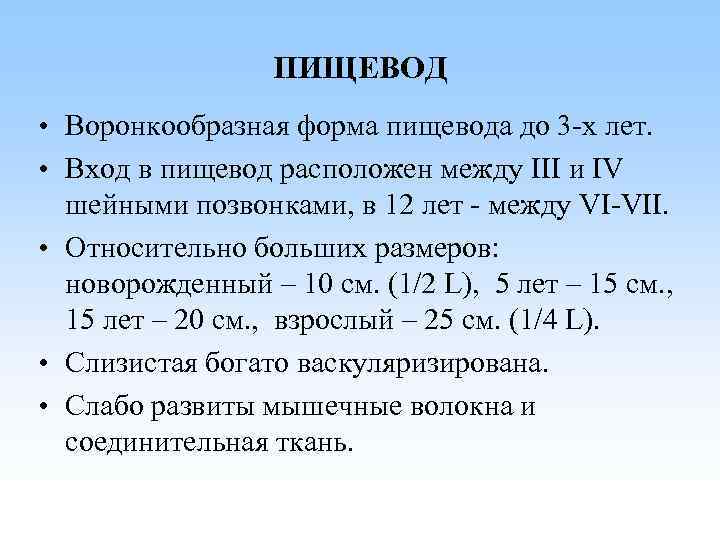 ПИЩЕВОД

• Воронкообразная форма пищевода до 3-х лет.

• Вход в пищевод расположен между III и IV шейными позвонками, в 12 лет - между VI-VII.

• Относительно больших размеров: новорожденный – 10 см. (1/2 L), 5 лет – 15 см., 15 лет – 20 см., взрослый – 25 см. (1/4 L).

• Слизистая богато васкуляризирована.

• Слабо развиты мышечные волокна и соединительная ткань.